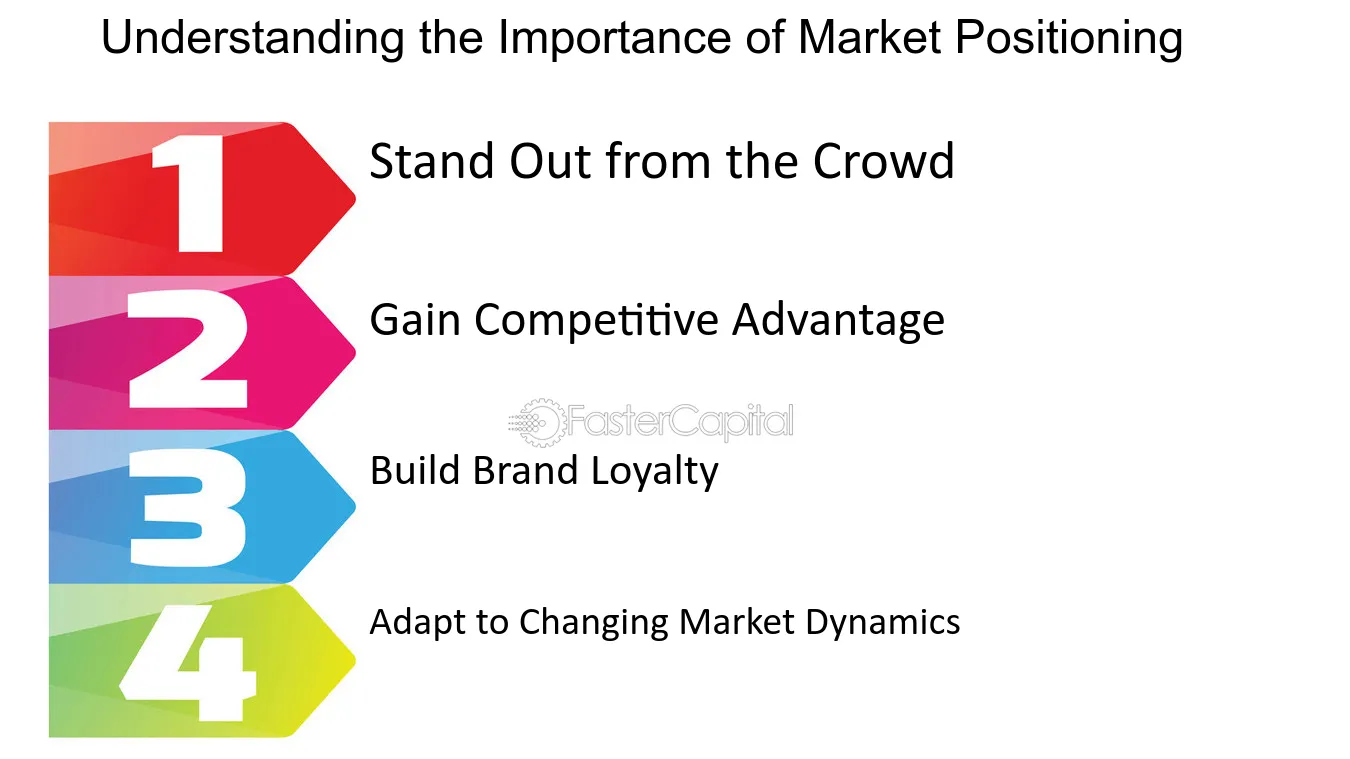 Understanding the Importance of Market Positioning

1
Stand Out from the Crowd

2
Gain Competitive Advantage

3
Build Brand Loyalty

4
Adapt to Changing Market Dynamics

FasterCapital